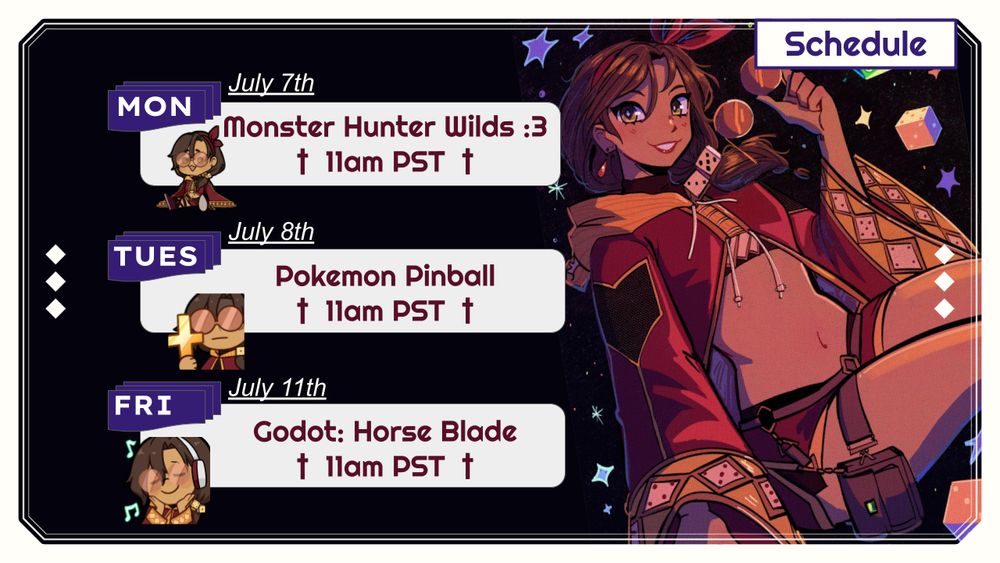 Schedule

MON
July 7th
Monster Hunter Wilds :3
† 11am PST †

TUES
July 8th
Pokemon Pinball
† 11am PST †

FRI
July 11th
Godot: Horse Blade
† 11am PST †